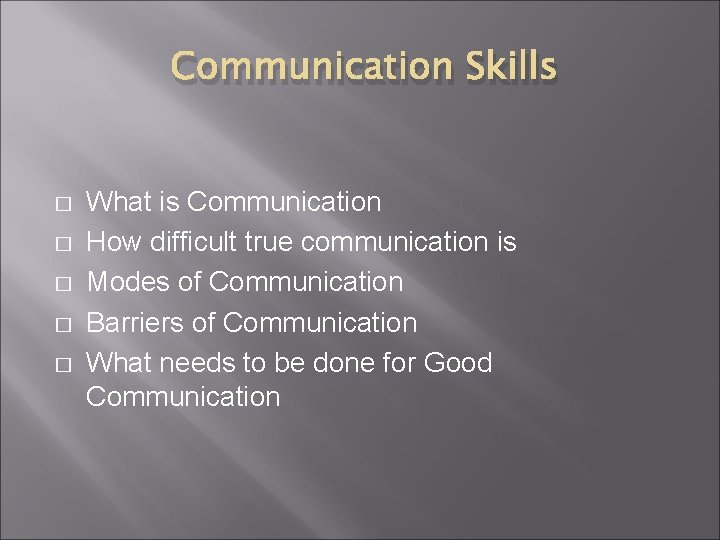 Communication Skills

□ What is Communication
□ How difficult true communication is
□ Modes of Communication
□ Barriers of Communication
□ What needs to be done for Good Communication